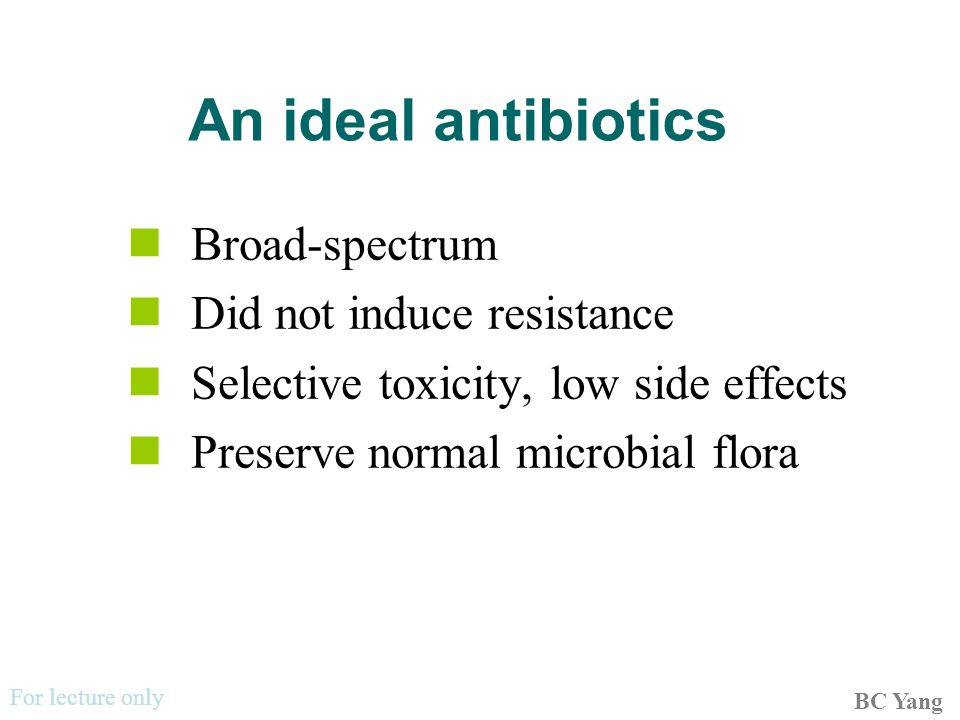 An ideal antibiotics

- Broad-spectrum
- Did not induce resistance
- Selective toxicity, low side effects
- Preserve normal microbial flora

For lecture only

BC Yang